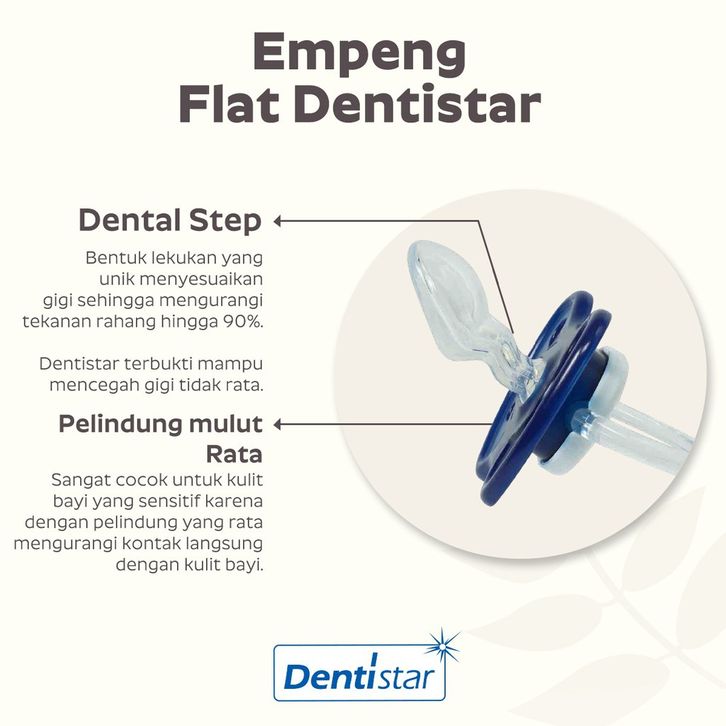 Empeng Flat Dentistar

Dental Step

Bentuk lekukan yang unik menyesuaikan gigi sehingga mengurangi tekanan rahang hingga 90%.

Dentistar terbukti mampu mencegah gigi tidak rata.

Pelindung mulut Rata

Sangat cocok untuk kulit bayi yang sensitif karena dengan pelindung yang rata mengurangi kontak langsung dengan kulit bayi.

Dentistar